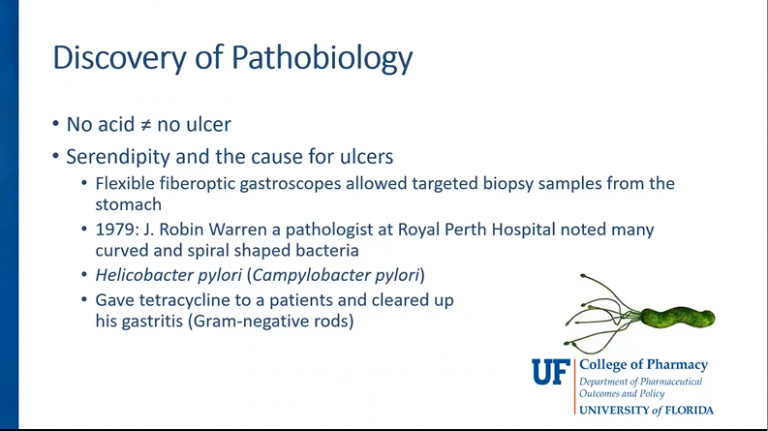 Discovery of Pathobiology

• No acid ≠ no ulcer
• Serendipity and the cause for ulcers
  • Flexible fiberoptic gastroscopes allowed targeted biopsy samples from the stomach
  • 1979: J. Robin Warren a pathologist at Royal Perth Hospital noted many curved and spiral shaped bacteria
  • Helicobacter pylori (Campylobacter pylori)
  • Gave tetracycline to a patients and cleared up his gastritis (Gram-negative rods)

UF College of Pharmacy
Department of Pharmaceutical Outcomes and Policy
UNIVERSITY of FLORIDA